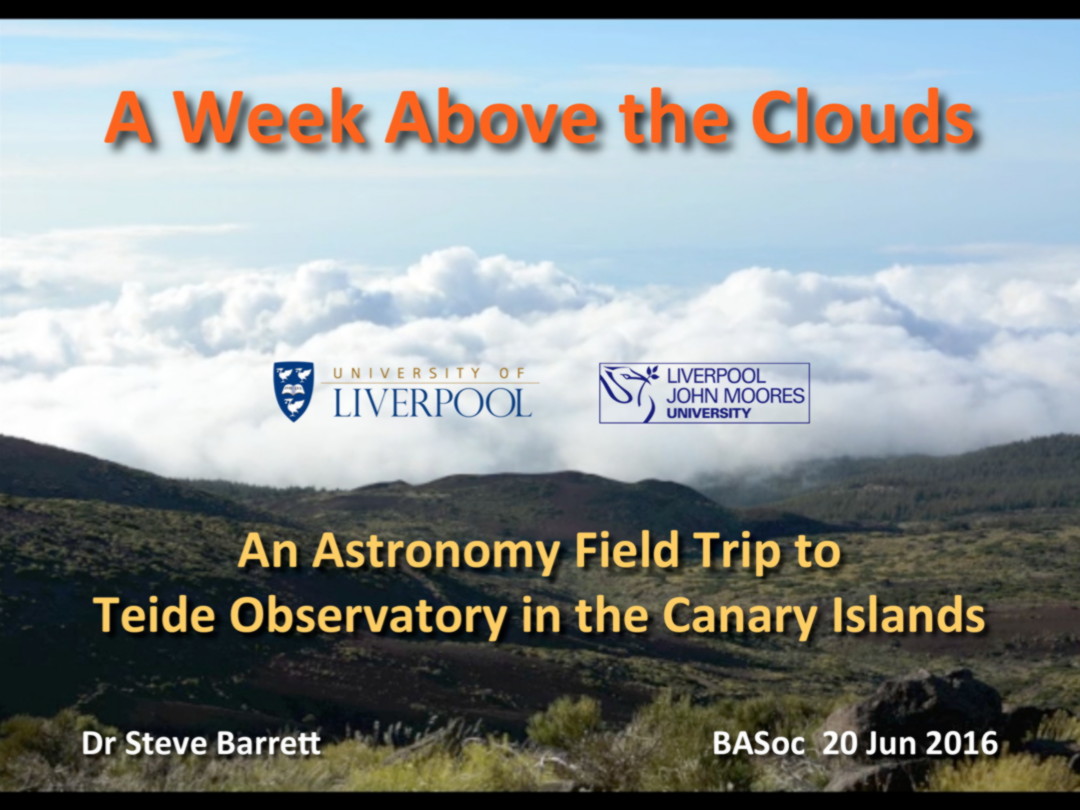 A Week Above the Clouds

UNIVERSITY OF LIVERPOOL

LIVERPOOL JOHN MOORES UNIVERSITY

An Astronomy Field Trip to Teide Observatory in the Canary Islands

Dr Steve Barrett

BASoc 20 Jun 2016